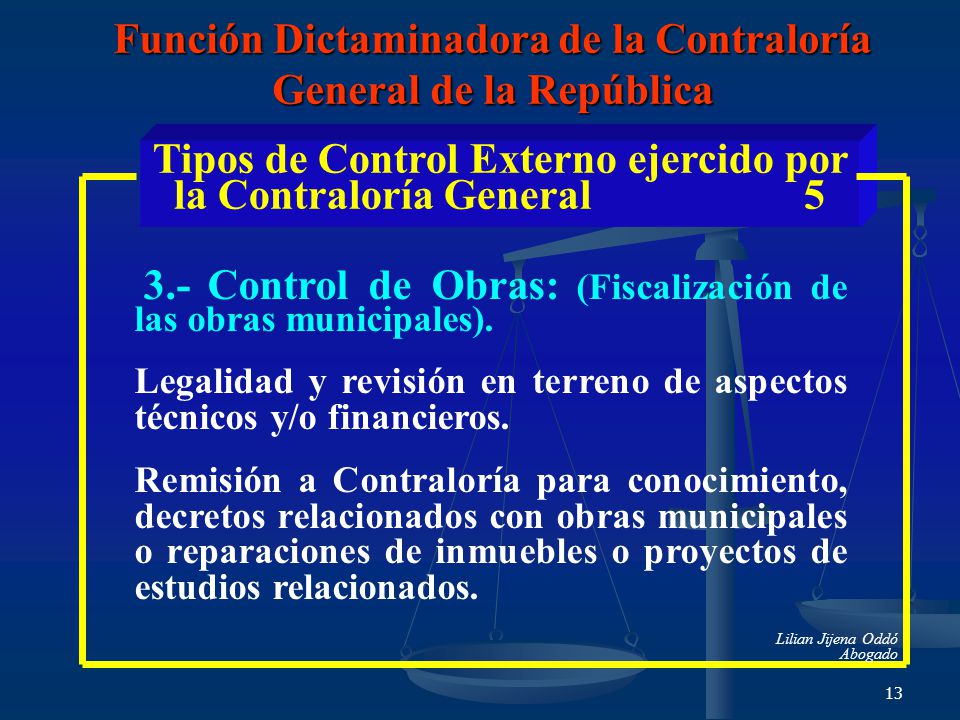 Función Dictaminadora de la Contraloría General de la República

Tipos de Control Externo ejercido por la Contraloría General 5

3.- Control de Obras: (Fiscalización de las obras municipales).

Legalidad y revisión en terreno de aspectos técnicos y/o financieros.

Remisión a Contraloría para conocimiento, decretos relacionados con obras municipales o reparaciones de inmuebles o proyectos de estudios relacionados.

Lilian Jijena Oddó
Abogado

13